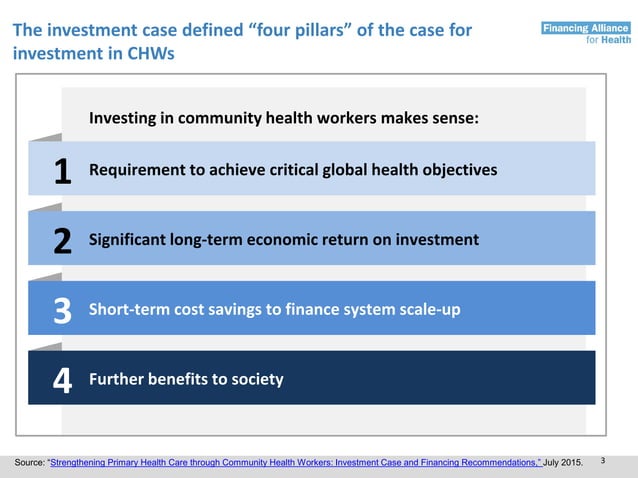 The investment case defined "four pillars" of the case for investment in CHWs

Financing Alliance for Health

Investing in community health workers makes sense:

1 Requirement to achieve critical global health objectives

2 Significant long-term economic return on investment

3 Short-term cost savings to finance system scale-up

4 Further benefits to society

Source: "Strengthening Primary Health Care through Community Health Workers: Investment Case and Financing Recommendations," July 2015.

3